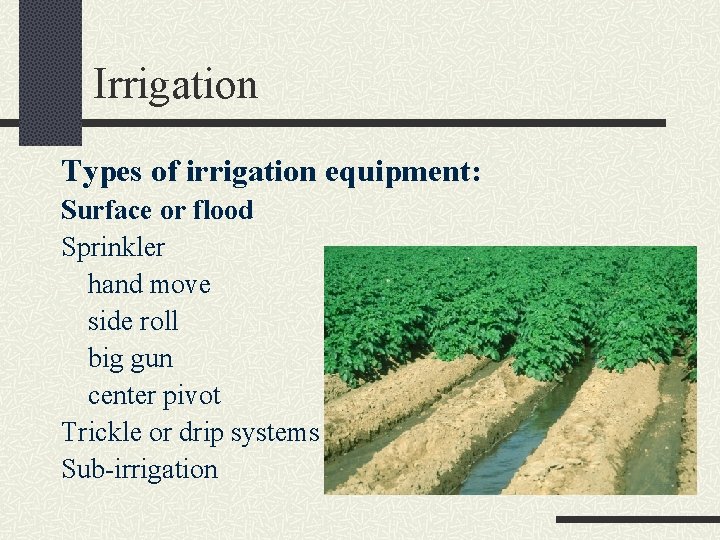 Irrigation

Types of irrigation equipment:

Surface or flood

Sprinkler

hand move

side roll

big gun

center pivot

Trickle or drip systems

Sub-irrigation